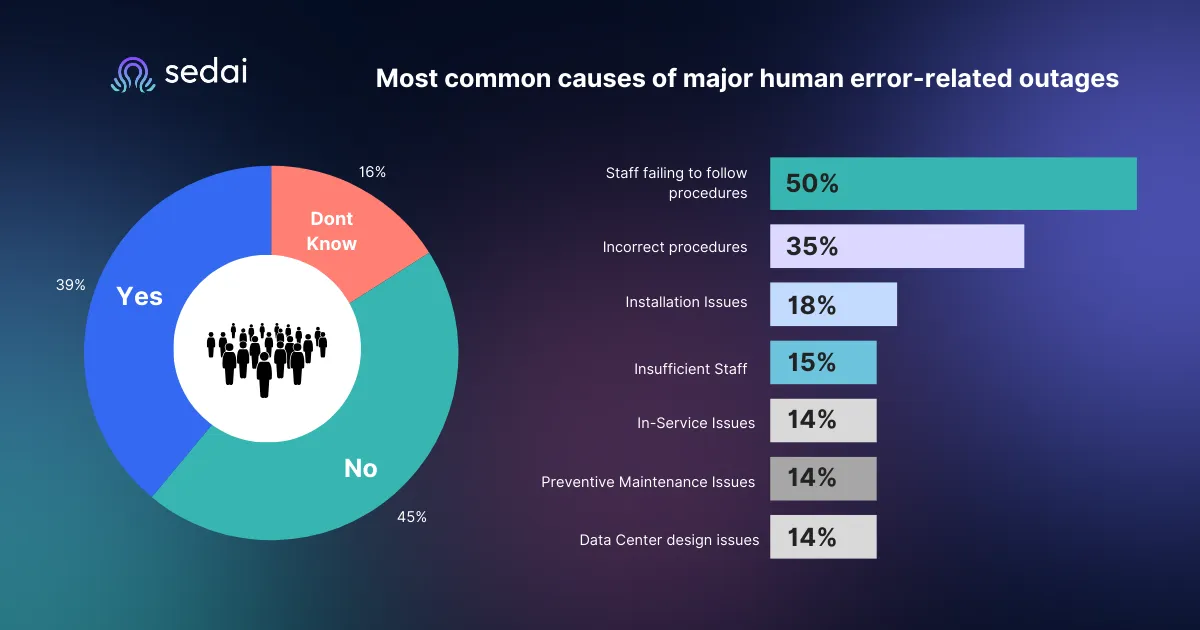 sedai

Most common causes of major human error-related outages

16%

Dont Know

39%

Yes

No

45%

Staff failing to follow procedures 50%

Incorrect procedures 35%

Installation Issues 18%

Insufficient Staff 15%

In-Service Issues 14%

Preventive Maintenance Issues 14%

Data Center design issues 14%